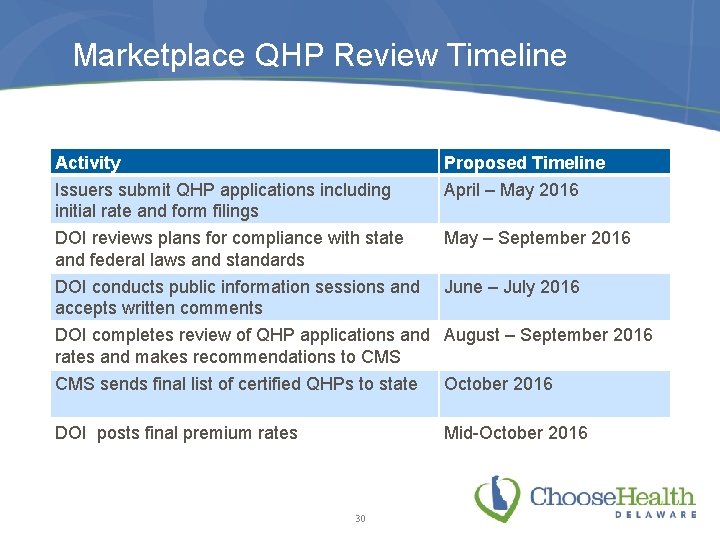 Marketplace QHP Review Timeline

| Activity | Proposed Timeline |
|---|---|
| Issuers submit QHP applications including initial rate and form filings | April – May 2016 |
| DOI reviews plans for compliance with state and federal laws and standards | May – September 2016 |
| DOI conducts public information sessions and accepts written comments | June – July 2016 |
| DOI completes review of QHP applications and rates and makes recommendations to CMS | August – September 2016 |
| CMS sends final list of certified QHPs to state | October 2016 |
| DOI  posts final premium rates | Mid-October 2016 |

30

ChooseHealth DELAWARE